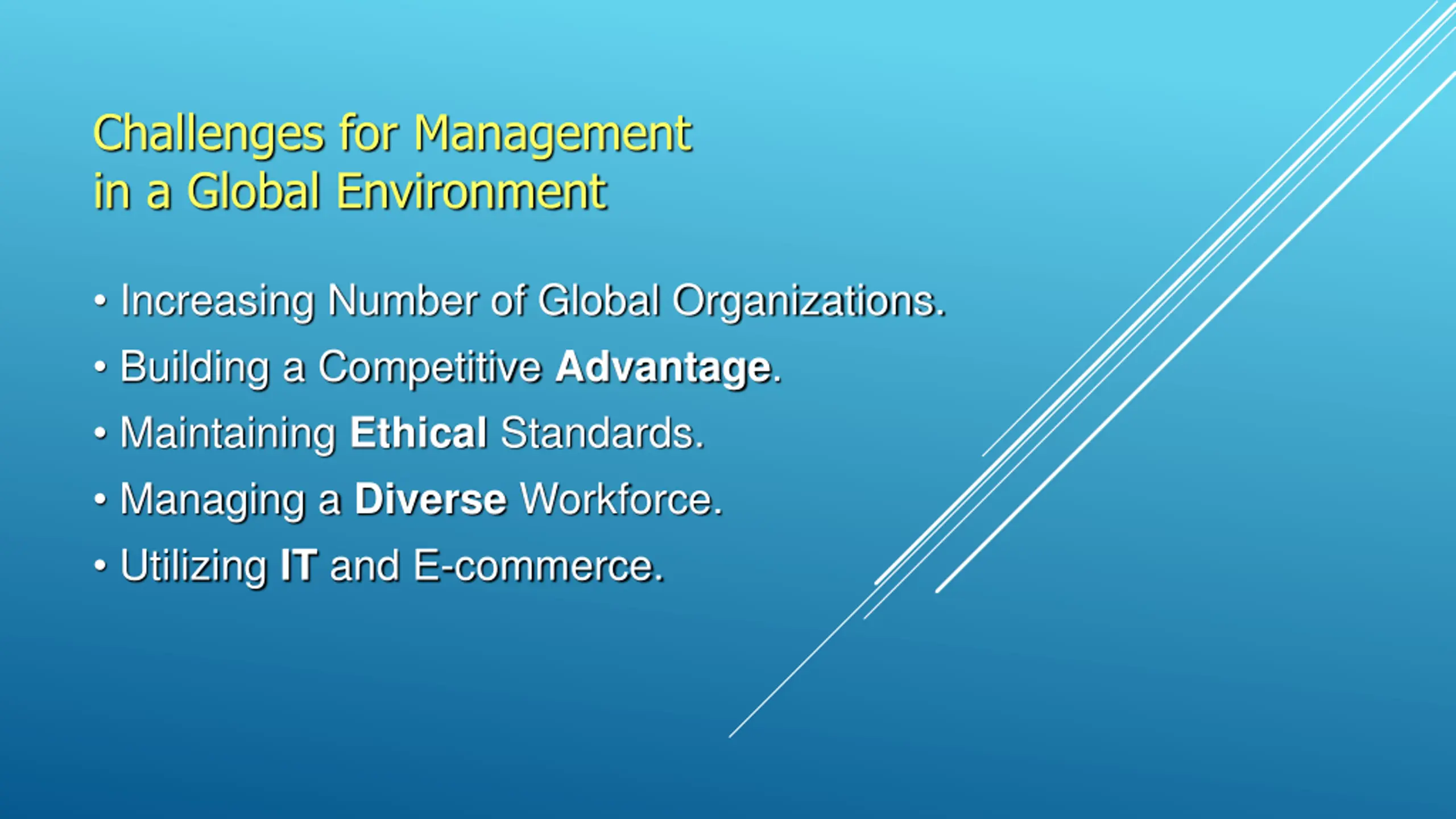 Challenges for Management
in a Global Environment

• Increasing Number of Global Organizations.
• Building a Competitive Advantage.
• Maintaining Ethical Standards.
• Managing a Diverse Workforce.
• Utilizing IT and E-commerce.